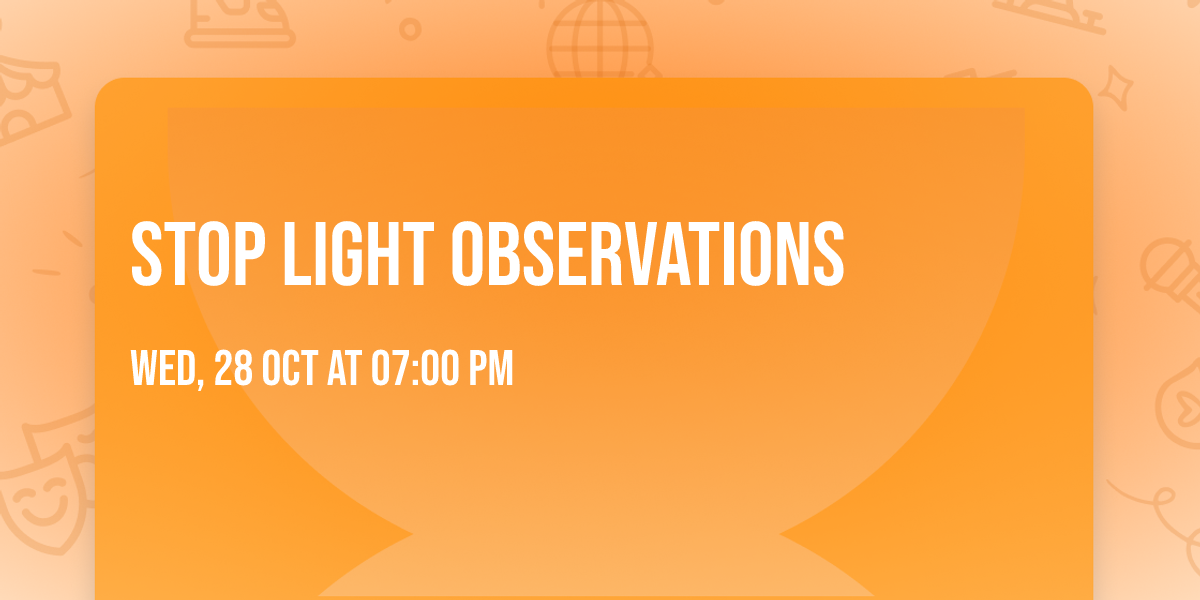 STOP LIGHT OBSERVATIONS

WED, 28 OCT AT 07:00 PM